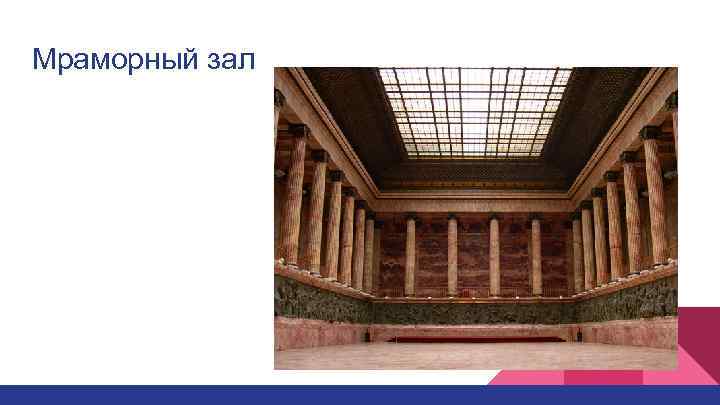 Мраморный зал